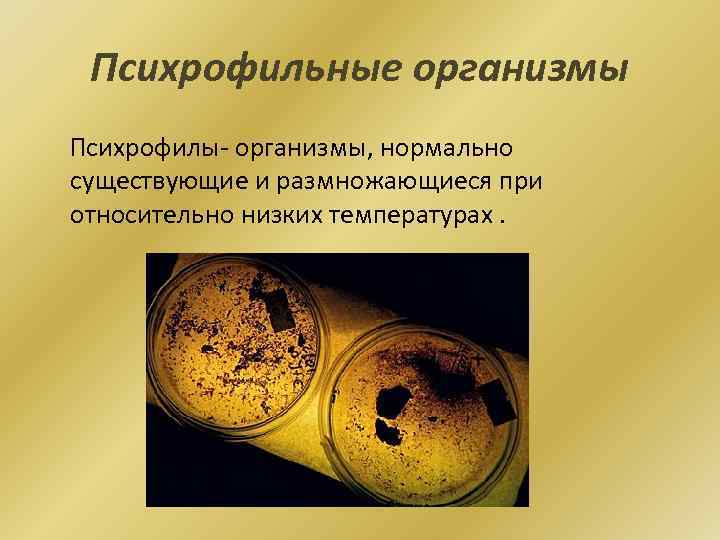 Психрофильные организмы

Психрофилы- организмы, нормально существующие и размножающиеся при относительно низких температурах .